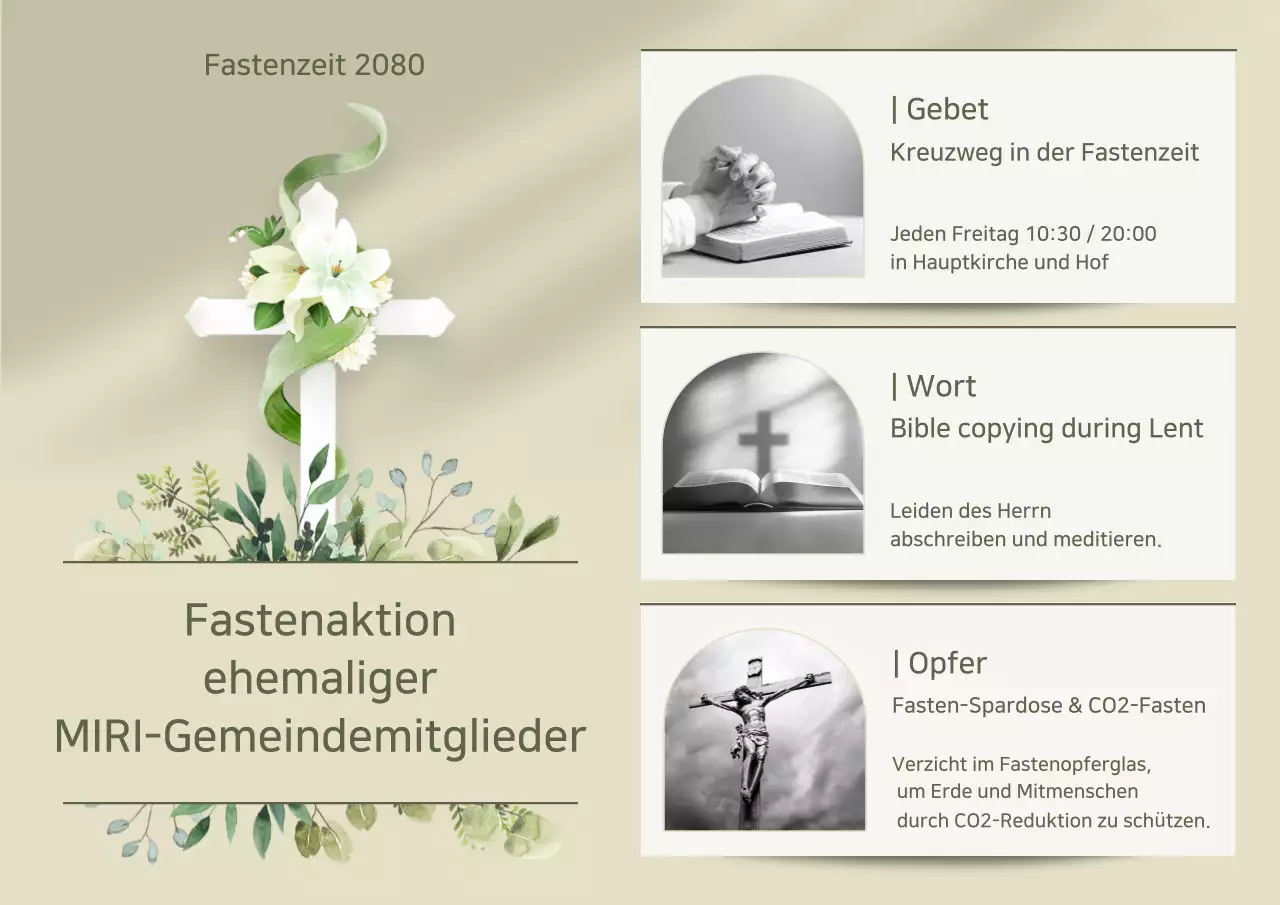 Fastenzeit 2080

Fastenaktion ehemaliger MIRI-Gemeindemitglieder

| Gebet
Kreuzweg in der Fastenzeit

Jeden Freitag 10:30 / 20:00
in Hauptkirche und Hof

| Wort
Bible copying during Lent

Leiden des Herrn
abschreiben und meditieren.

| Opfer
Fasten-Spardose & CO2-Fasten

Verzicht im Fastenopferglas,
um Erde und Mitmenschen
durch CO2-Reduktion zu schützen.